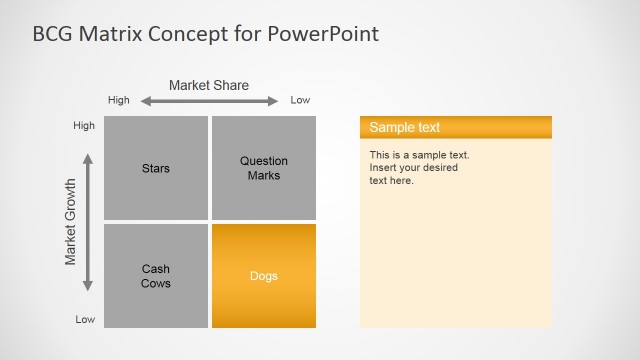 BCG Matrix Concept for PowerPoint

Market Share

High

Low

High

Market Growth

Low

Stars

Question Marks

Cash Cows

Dogs

Sample text

This is a sample text. Insert your desired text here.